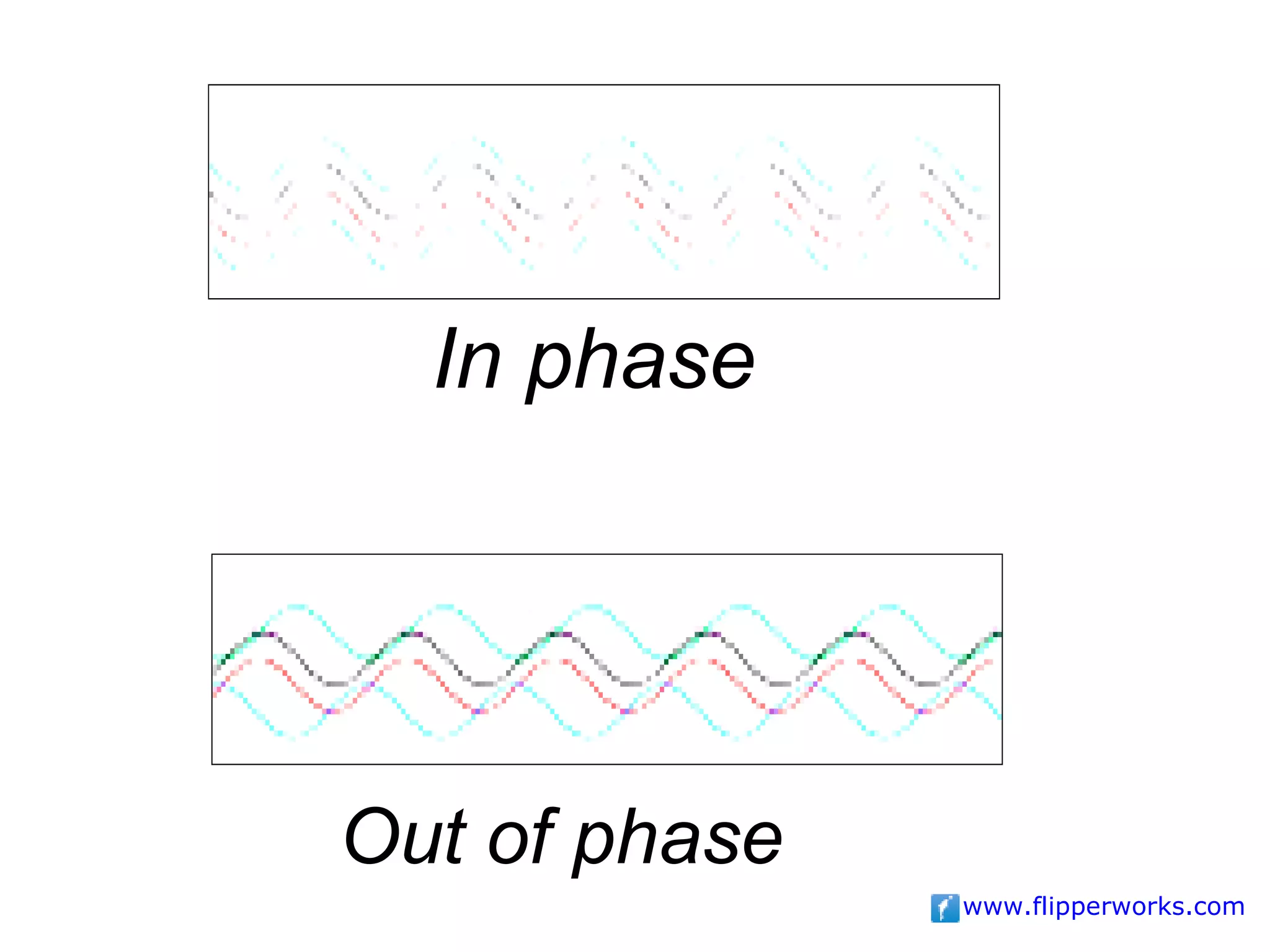 In phase

Out of phase

www.flipperworks.com